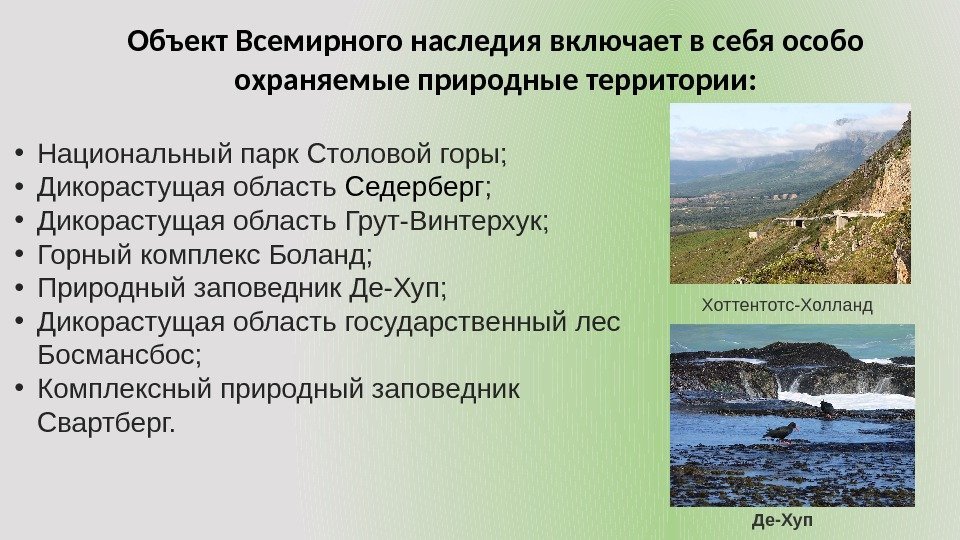 Объект Всемирного наследия включает в себя особо охраняемые природные территории:

• Национальный парк Столовой горы;
• Дикорастущая область Седерберг;
• Дикорастущая область Грут-Винтерхук;
• Горный комплекс Боланд;
• Природный заповедник Де-Хуп;
• Дикорастущая область государственный лес Босмансбос;
• Комплексный природный заповедник Свартберг.

Хоттентотс-Холланд

Де-Хуп